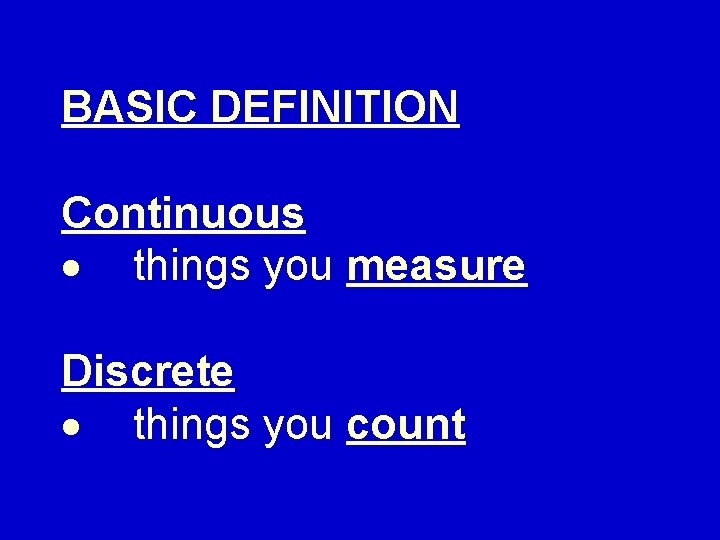 BASIC DEFINITION

Continuous
• things you measure

Discrete
• things you count